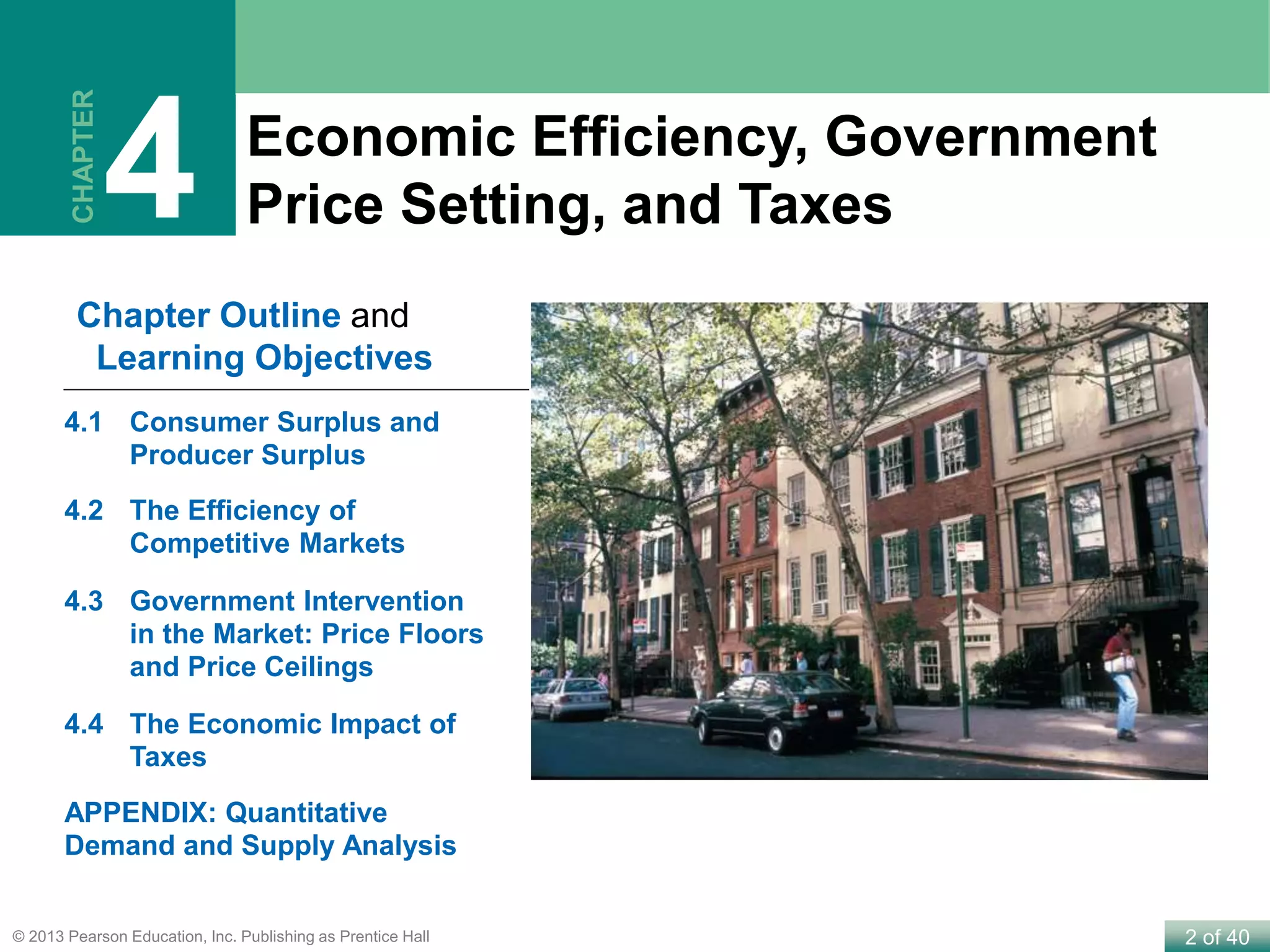 CHAPTER 4

Economic Efficiency, Government Price Setting, and Taxes

Chapter Outline and Learning Objectives

4.1 Consumer Surplus and Producer Surplus

4.2 The Efficiency of Competitive Markets

4.3 Government Intervention in the Market: Price Floors and Price Ceilings

4.4 The Economic Impact of Taxes

APPENDIX: Quantitative Demand and Supply Analysis

© 2013 Pearson Education, Inc. Publishing as Prentice Hall

2 of 40